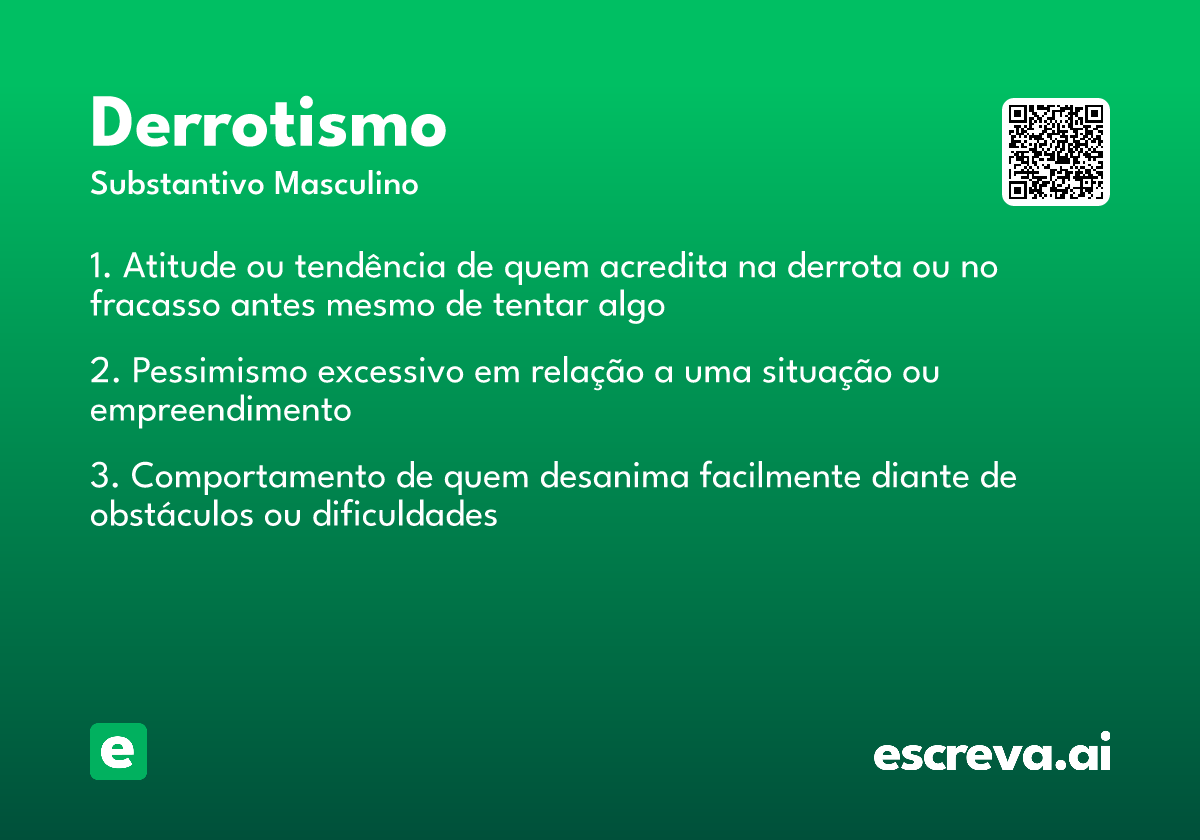 Derrotismo
Substantivo Masculino

1. Atitude ou tendência de quem acredita na derrota ou no fracasso antes mesmo de tentar algo

2. Pessimismo excessivo em relação a uma situação ou empreendimento

3. Comportamento de quem desanima facilmente diante de obstáculos ou dificuldades

e

escreva.ai